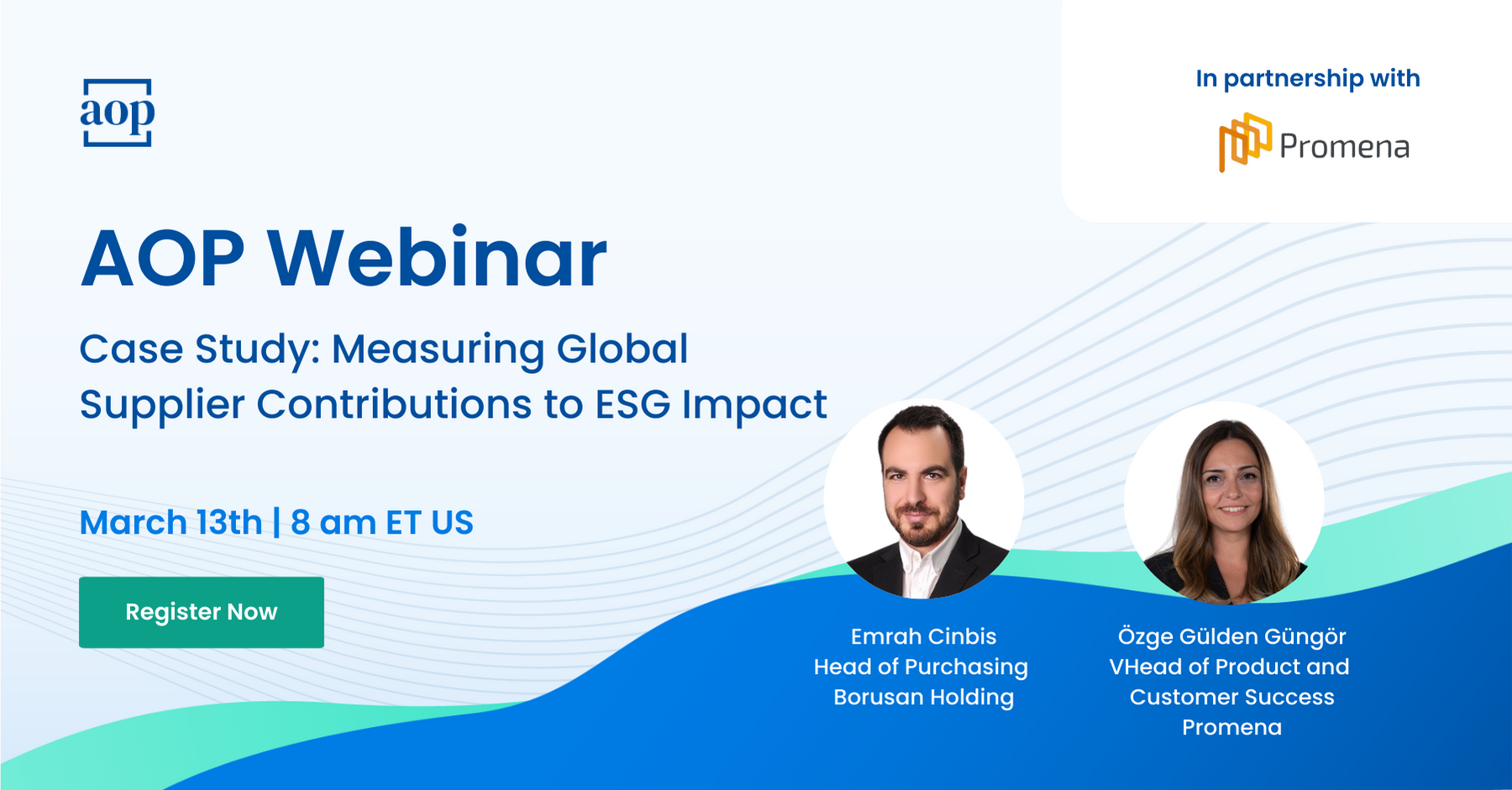 aop

In partnership with

Promena

AOP Webinar

Case Study: Measuring Global Supplier Contributions to ESG Impact

March 13th | 8 am ET US

Register Now

Emrah Cinbis
Head of Purchasing
Borusan Holding

Özge Gülden Güngör
VHead of Product and Customer Success
Promena